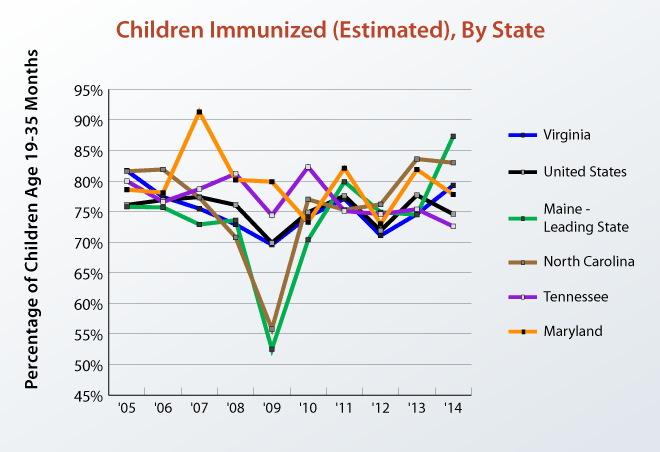 Children Immunized (Estimated), By State

Percentage of Children Age 19-35 Months

95%
90%
85%
80%
75%
70%
65%
60%
55%
50%
45%

'05 '06 '07 '08 '09 '10 '11 '12 '13 '14

Virginia
United States
Maine - Leading State
North Carolina
Tennessee
Maryland